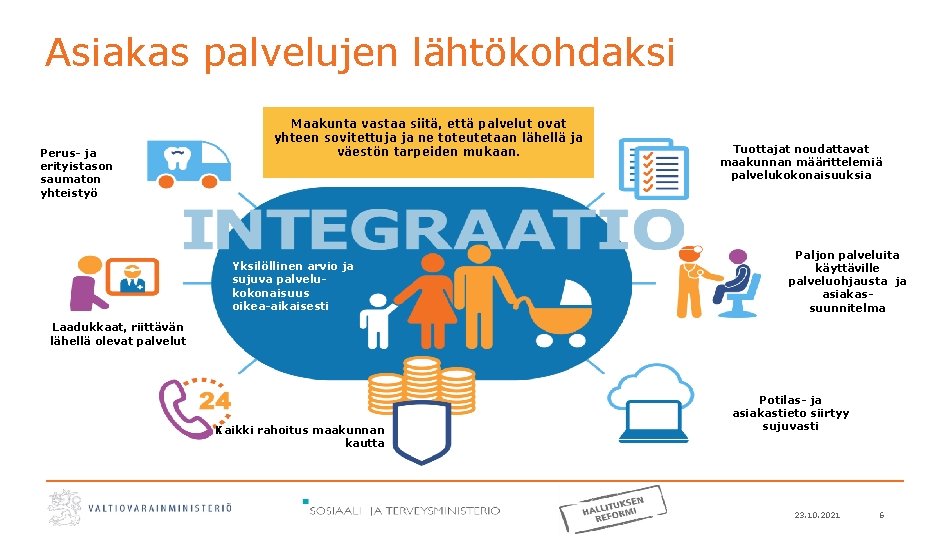 Asiakas palvelujen lähtökohdaksi

Maakunta vastaa siitä, että palvelut ovat yhteen sovitettuja ja ne toteutetaan lähellä ja väestön tarpeiden mukaan.

Perus- ja erityistason saumaton yhteistyö

Tuottajat noudattavat maakunnan määrittelemiä palvelukokonaisuuksia

INTEGRAATIO

Yksilöllinen arvio ja sujuva palvelukokonaisuus oikea-aikaisesti

Paljon palveluita käyttäville palveluohjausta ja asiakassuunnitelma

Laadukkaat, riittävän lähellä olevat palvelut

24

Kaikki rahoitus maakunnan kautta

Potilas- ja asiakastieto siirtyy sujuvasti

VALTIOVARAINMINISTERIÖ

SOSIAALI- JA TERVEYSMINISTERIÖ

HALLITUKSEN REFORMI

23.10.2021

6